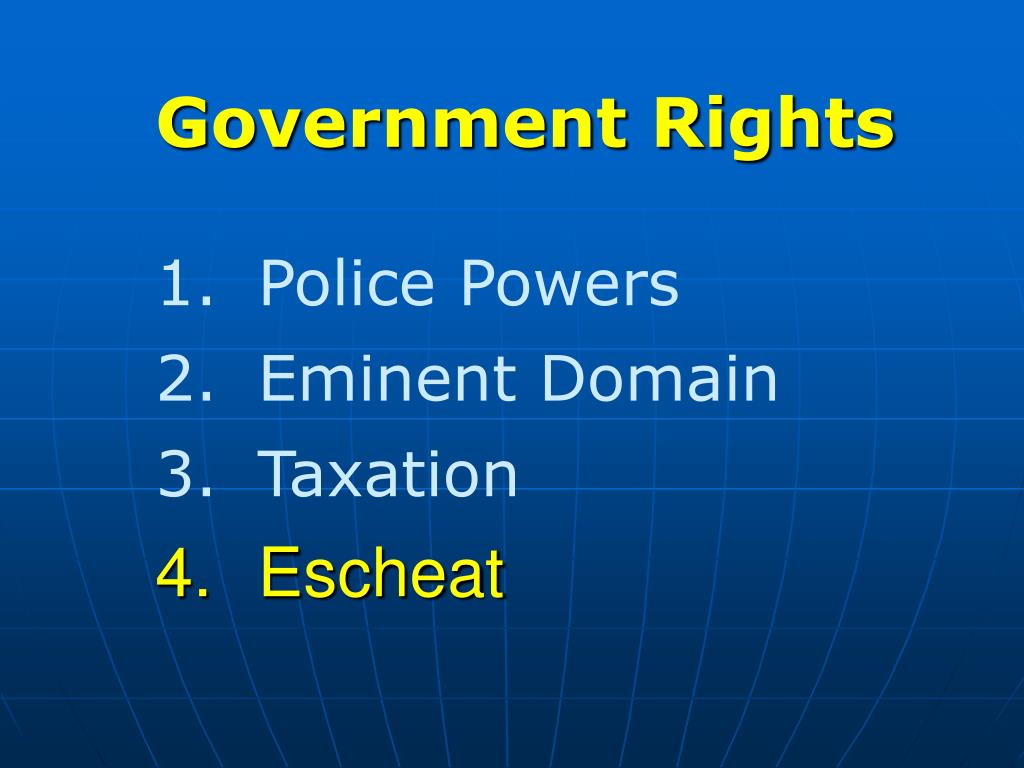 Government Rights

1. Police Powers
2. Eminent Domain
3. Taxation
4. Escheat